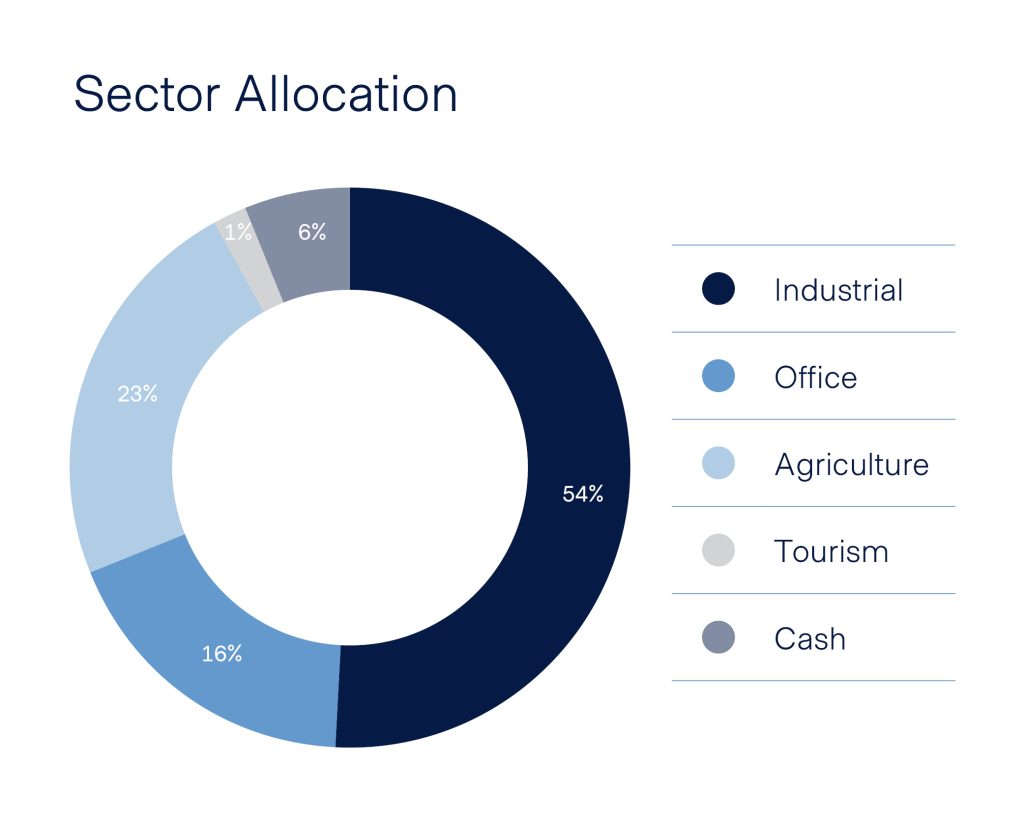 Sector Allocation

1%
6%
23%
54%
16%

Industrial
Office
Agriculture
Tourism
Cash